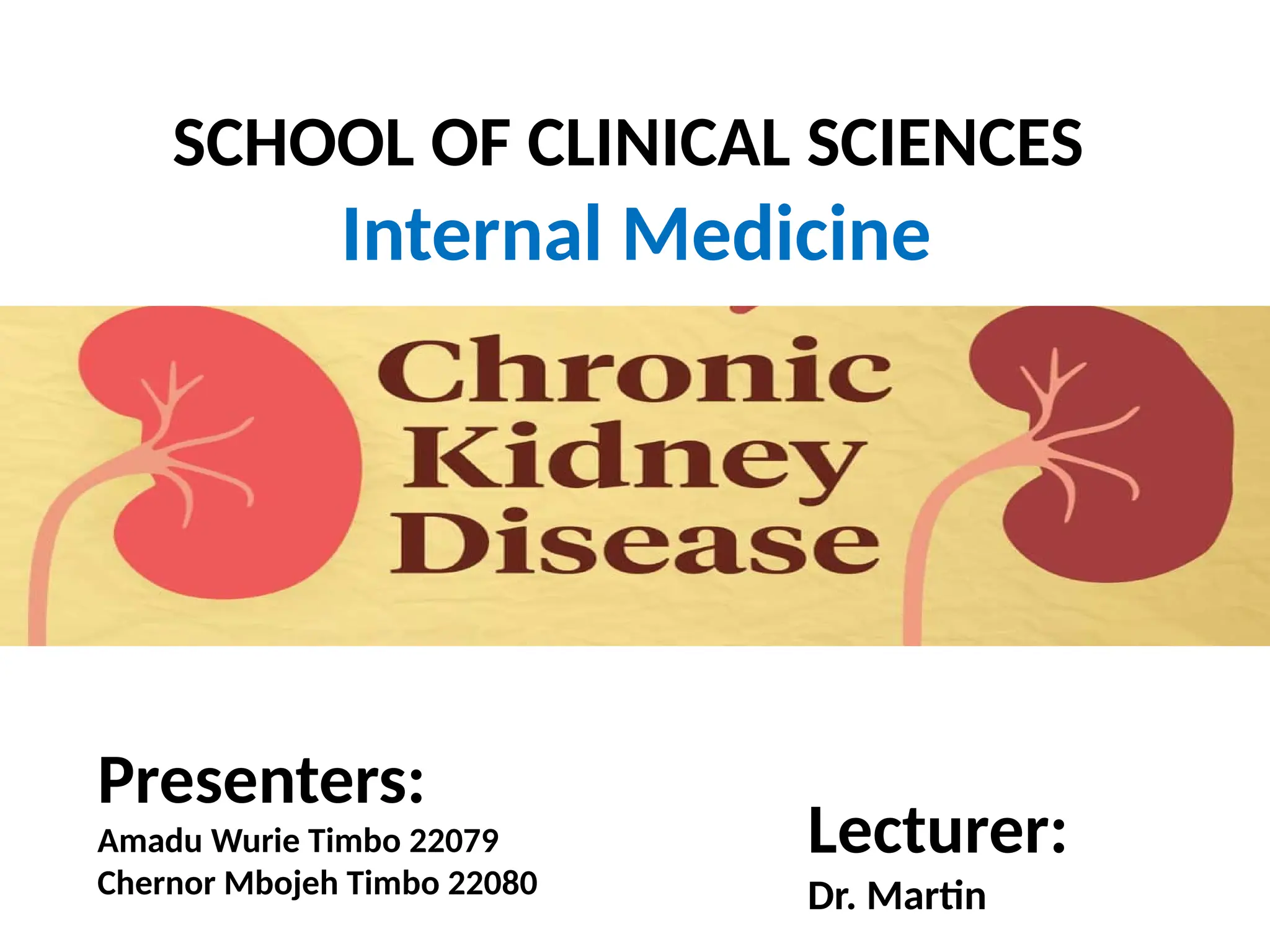 SCHOOL OF CLINICAL SCIENCES

Internal Medicine

Chronic Kidney Disease

Presenters:

Amadu Wurie Timbo 22079
Chernor Mbojeh Timbo 22080

Lecturer:

Dr. Martin